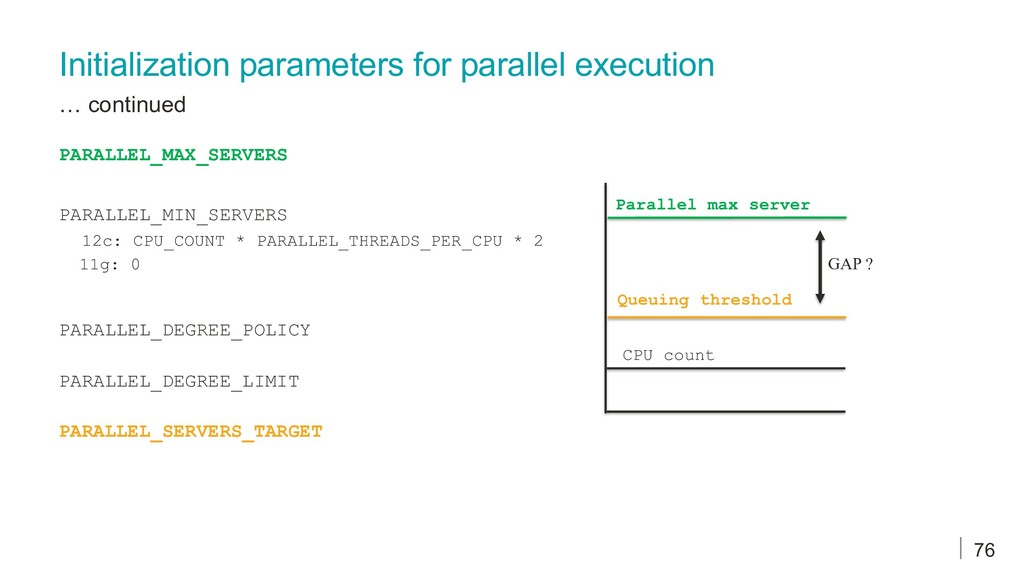 Initialization parameters for parallel execution

… continued

PARALLEL_MAX_SERVERS

PARALLEL_MIN_SERVERS

12c: CPU_COUNT * PARALLEL_THREADS_PER_CPU * 2

11g: 0

PARALLEL_DEGREE_POLICY

PARALLEL_DEGREE_LIMIT

PARALLEL_SERVERS_TARGET

Parallel max server

GAP ?

Queuing threshold

CPU count

76